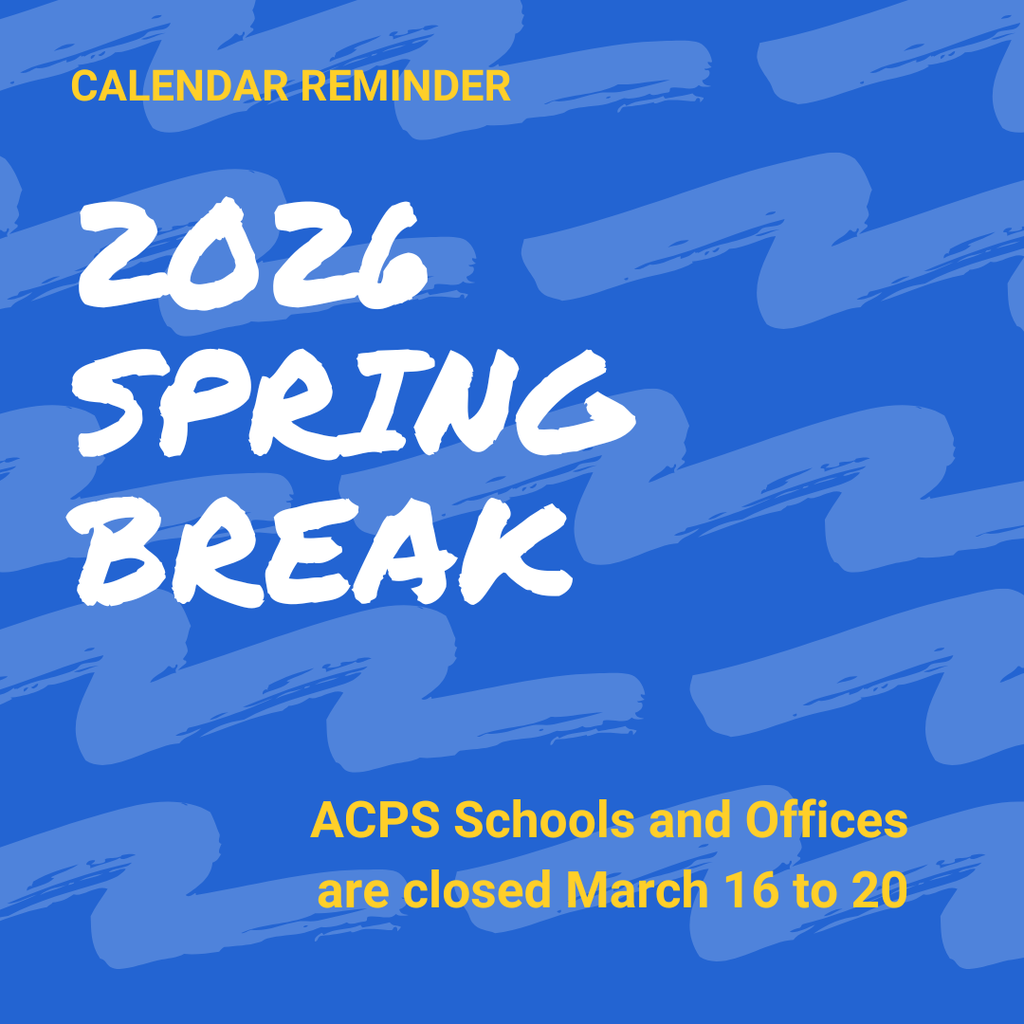 CALENDAR REMINDER

2026 SPRING BREAK

ACPS Schools and Offices are closed March 16 to 20